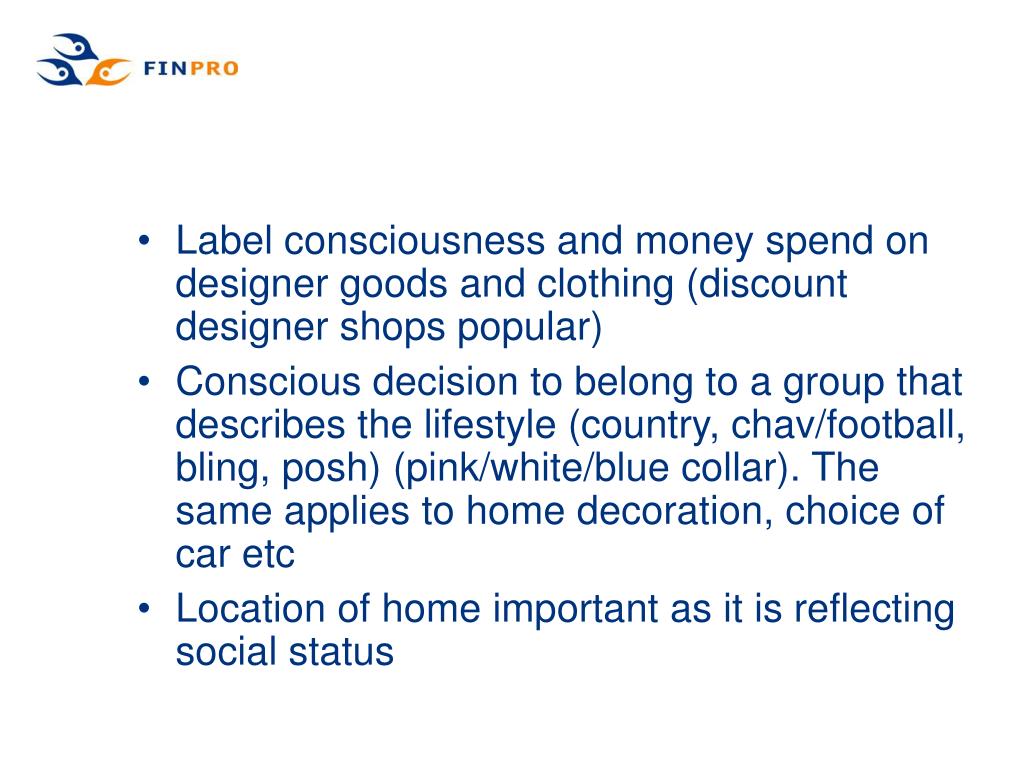 FINPRO

• Label consciousness and money spend on designer goods and clothing (discount designer shops popular)
• Conscious decision to belong to a group that describes the lifestyle (country, chav/football, bling, posh) (pink/white/blue collar). The same applies to home decoration, choice of car etc
• Location of home important as it is reflecting social status